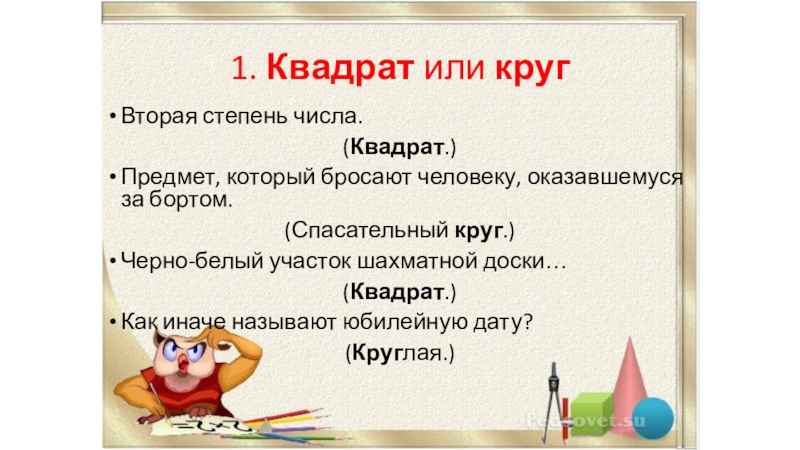 1. Квадрат или круг

• Вторая степень числа.

(Квадрат.)

• Предмет, который бросают человеку, оказавшемуся за бортом.

(Спасательный круг.)

• Черно-белый участок шахматной доски…

(Квадрат.)

• Как иначе называют юбилейную дату?

(Круглая.)

Pedsovet.su